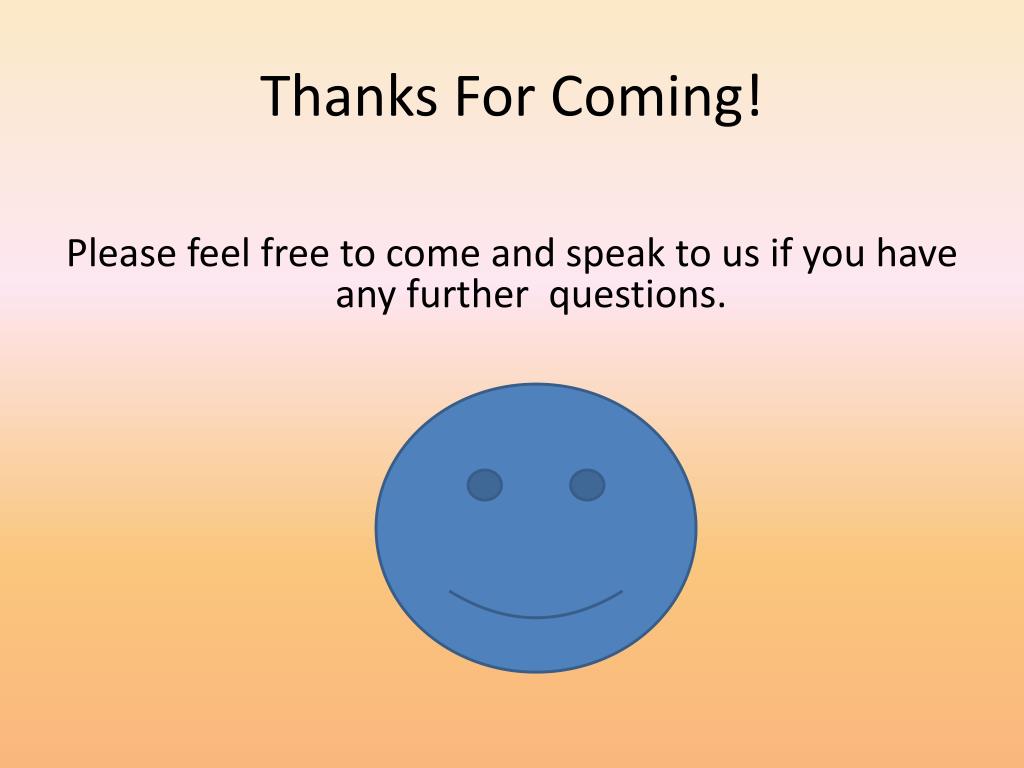 Thanks For Coming!

Please feel free to come and speak to us if you have any further questions.